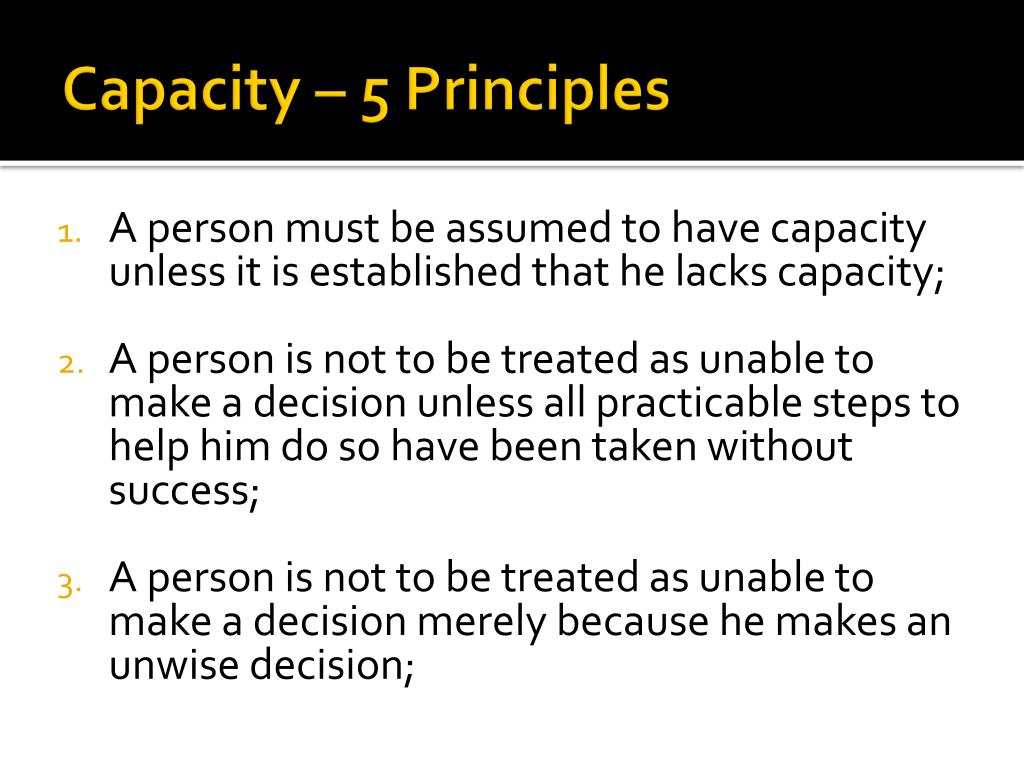 Capacity – 5 Principles

1. A person must be assumed to have capacity unless it is established that he lacks capacity;

2. A person is not to be treated as unable to make a decision unless all practicable steps to help him do so have been taken without success;

3. A person is not to be treated as unable to make a decision merely because he makes an unwise decision;